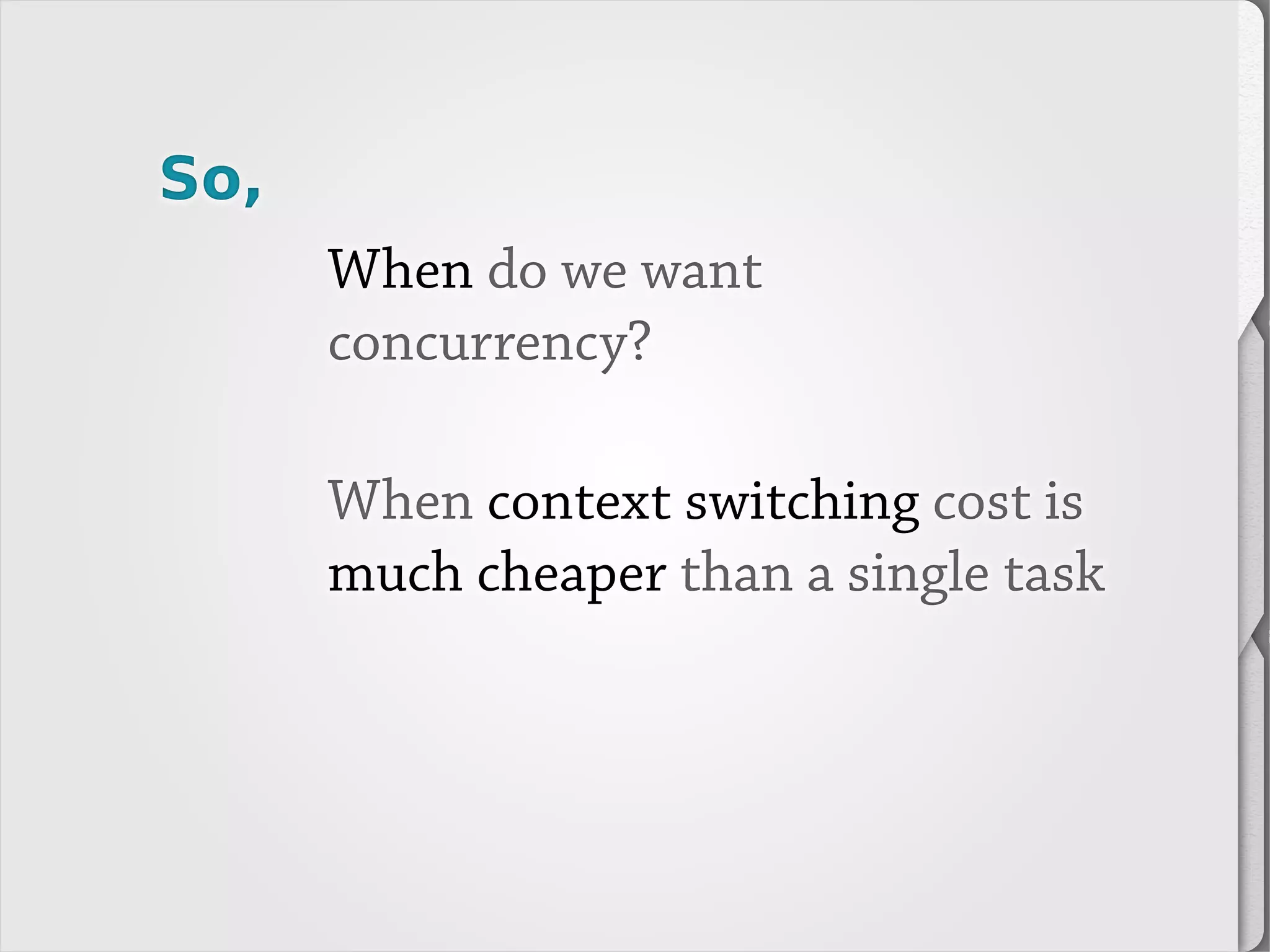 So,

When do we want concurrency?

When context switching cost is much cheaper than a single task